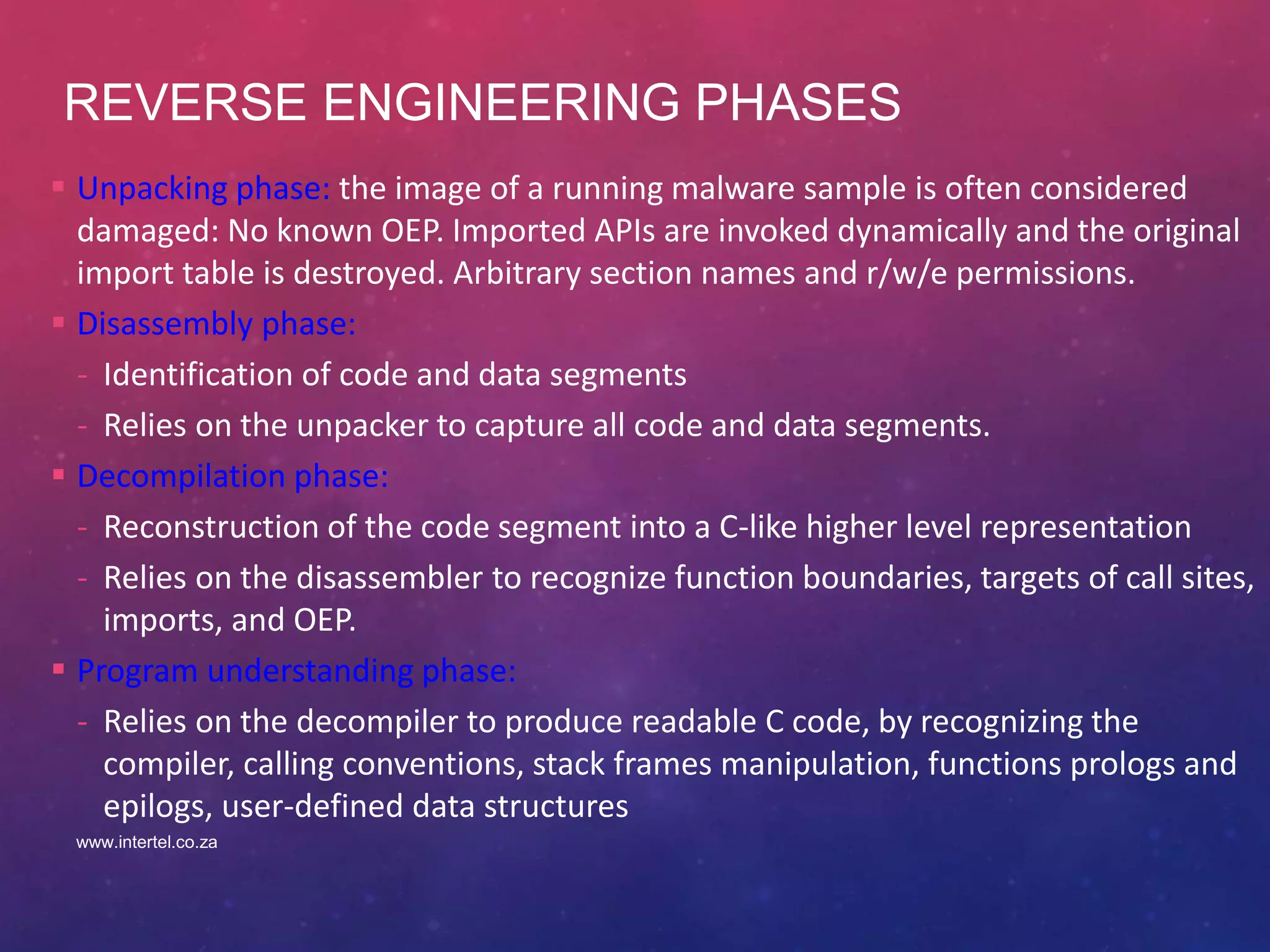 REVERSE ENGINEERING PHASES

▪ Unpacking phase: the image of a running malware sample is often considered damaged: No known OEP. Imported APIs are invoked dynamically and the original import table is destroyed. Arbitrary section names and r/w/e permissions.

▪ Disassembly phase:
- Identification of code and data segments
- Relies on the unpacker to capture all code and data segments.

▪ Decompilation phase:
- Reconstruction of the code segment into a C-like higher level representation
- Relies on the disassembler to recognize function boundaries, targets of call sites, imports, and OEP.

▪ Program understanding phase:
- Relies on the decompiler to produce readable C code, by recognizing the compiler, calling conventions, stack frames manipulation, functions prologs and epilogs, user-defined data structures

www.intertel.co.za